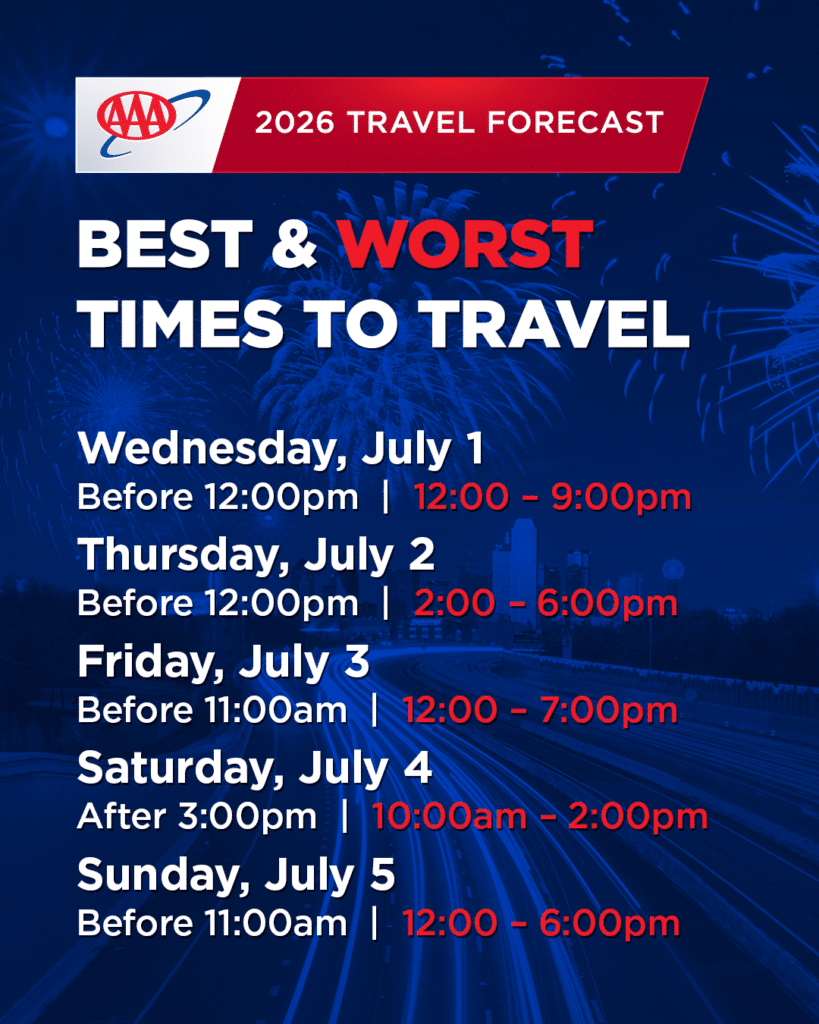 AAA

2026 TRAVEL FORECAST

BEST & WORST TIMES TO TRAVEL

Wednesday, July 1
Before 12:00pm | 12:00 – 9:00pm

Thursday, July 2
Before 12:00pm | 2:00 – 6:00pm

Friday, July 3
Before 11:00am | 12:00 – 7:00pm

Saturday, July 4
After 3:00pm | 10:00am – 2:00pm

Sunday, July 5
Before 11:00am | 12:00 – 6:00pm